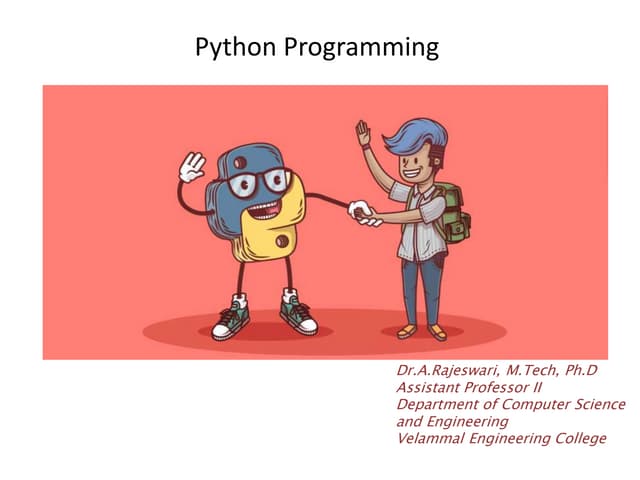 Python Programming

Dr.A.Rajeswari, M.Tech, Ph.D
Assistant Professor II
Department of Computer Science and Engineering
Velammal Engineering College